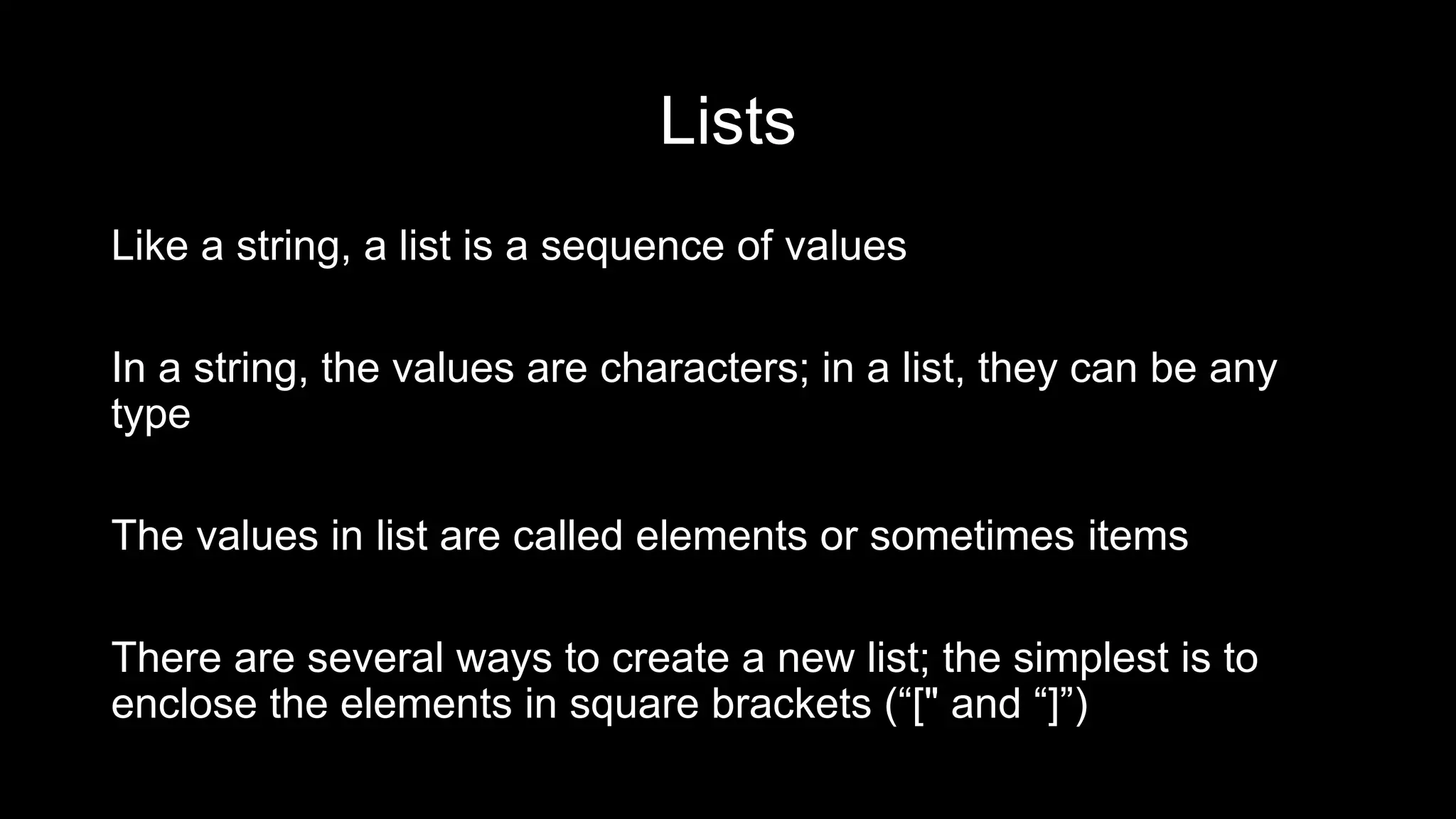 Lists

Like a string, a list is a sequence of values

In a string, the values are characters; in a list, they can be any type

The values in list are called elements or sometimes items

There are several ways to create a new list; the simplest is to enclose the elements in square brackets (“[" and “]”)